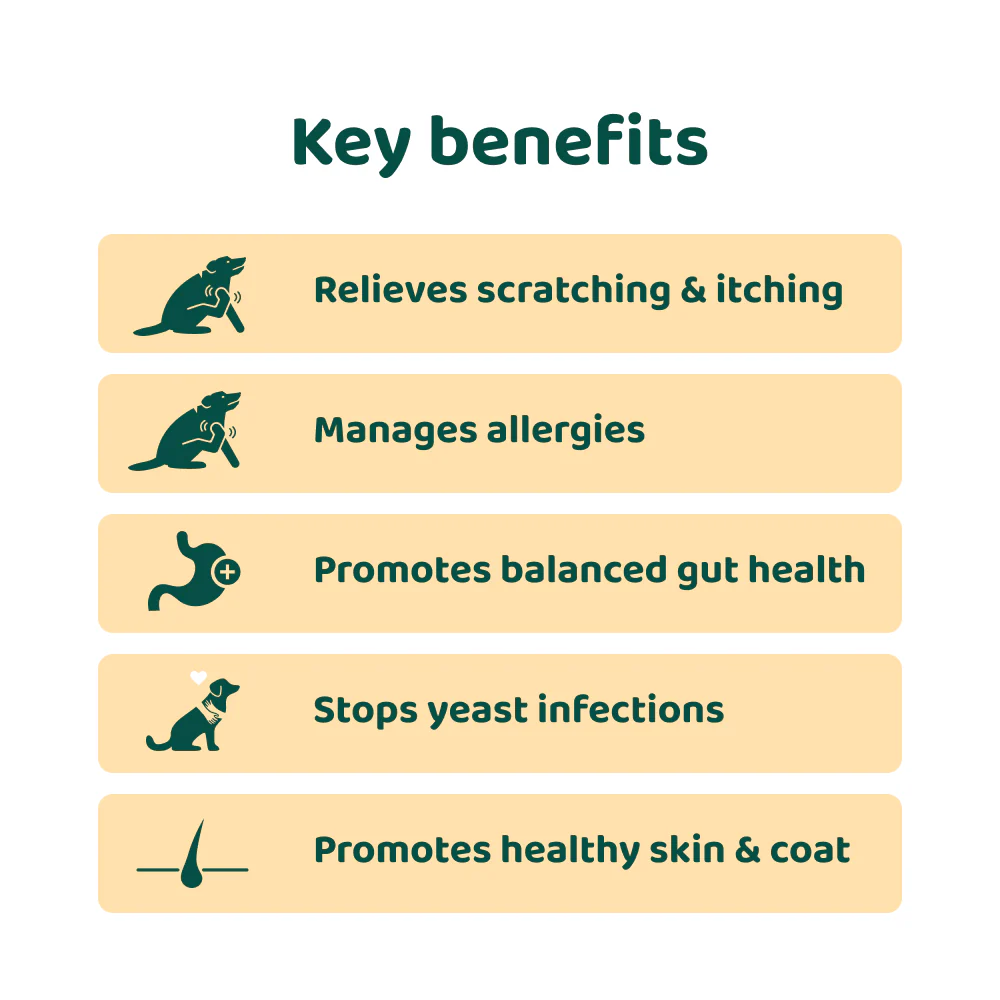 Key benefits

Relieves scratching & itching

Manages allergies

Promotes balanced gut health

Stops yeast infections

Promotes healthy skin & coat